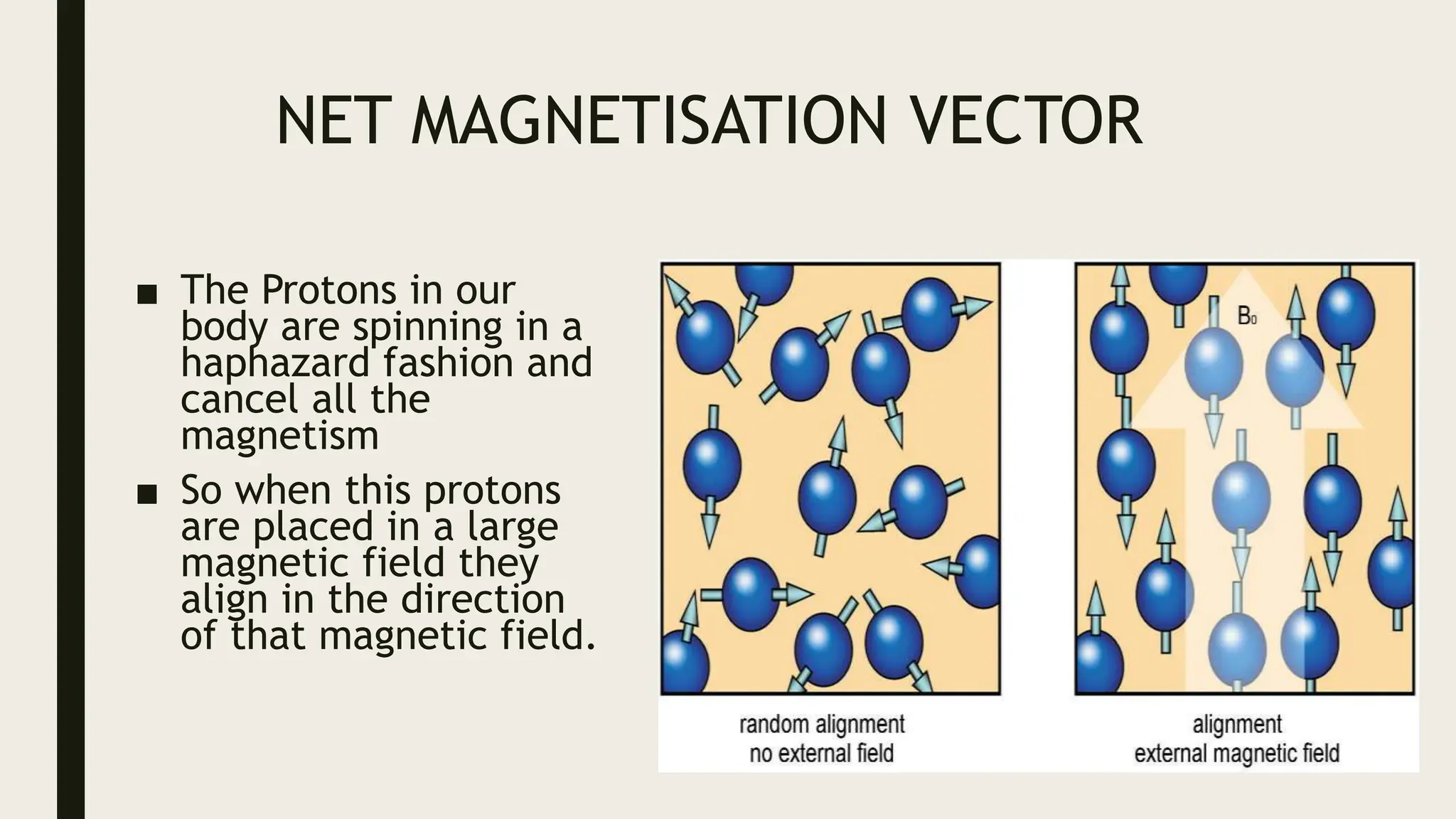 NET MAGNETISATION VECTOR

■ The Protons in our body are spinning in a haphazard fashion and cancel all the magnetism

■ So when this protons are placed in a large magnetic field they align in the direction of that magnetic field.

$B_0$

random alignment
no external field

alignment
external magnetic field